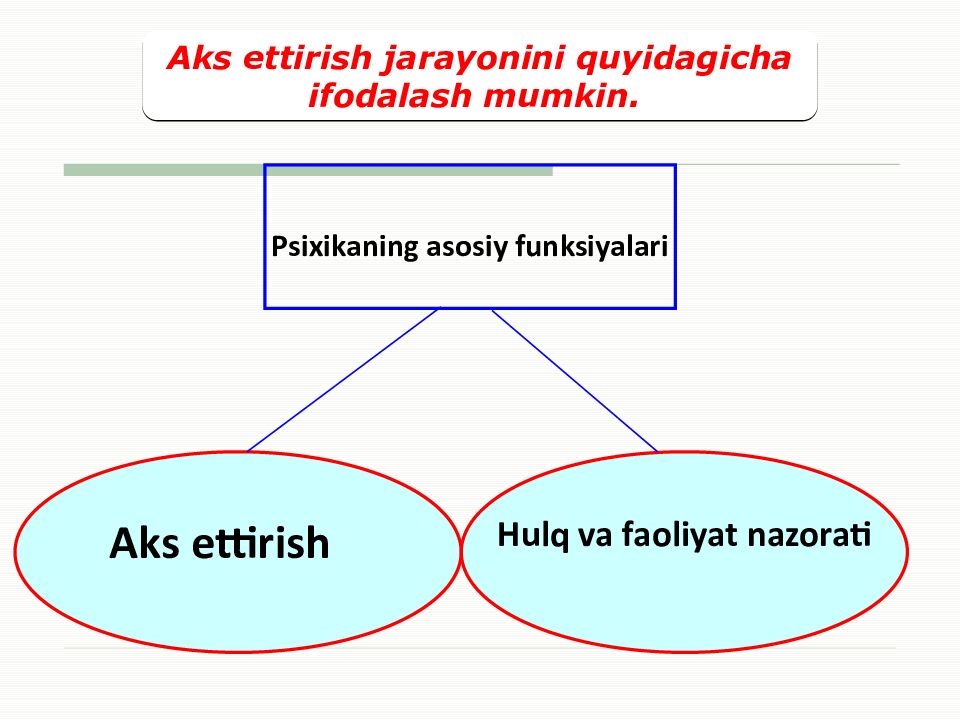 Aks ettirish jarayonini quyidagicha ifodalash mumkin.

Psixikaning asosiy funksiyalari

Aks ettirish

Hulq va faoliyat nazorati